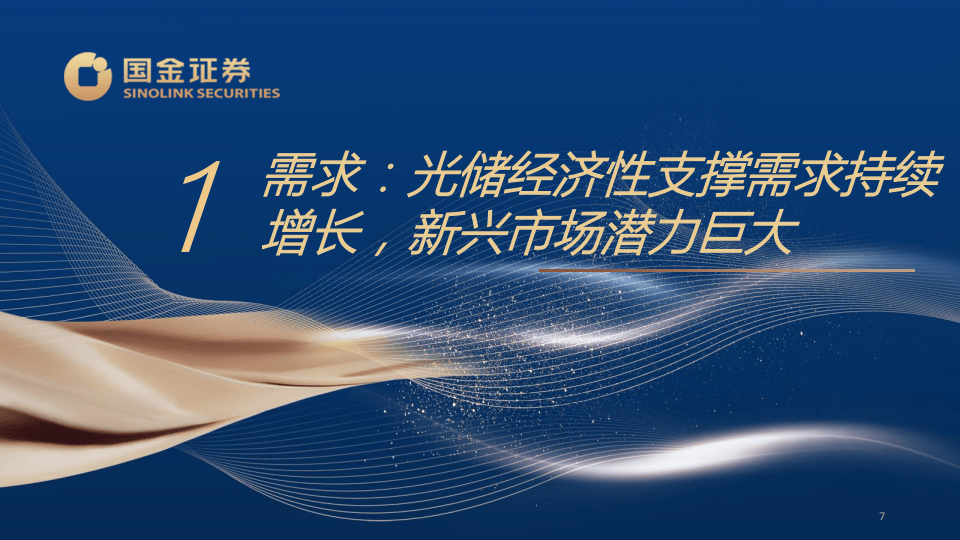 国金证券
SINOLINK SECURITIES

1 需求：光储经济性支撑需求持续增长，新兴市场潜力巨大

7